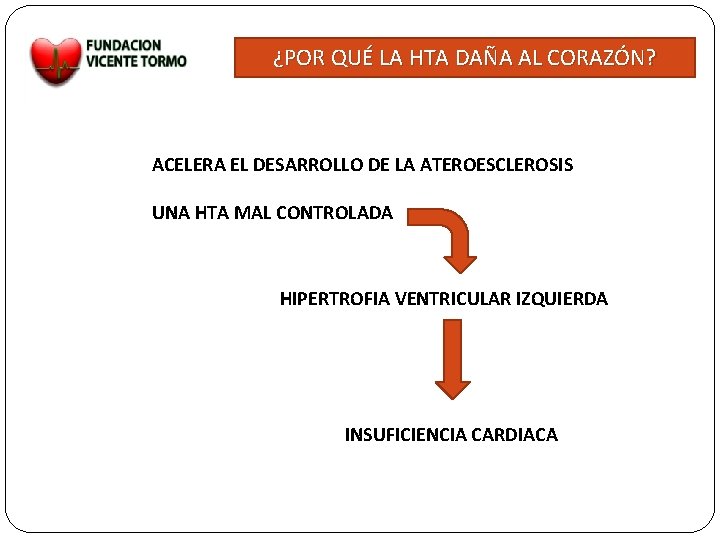 FUNDACION VICENTE TORMO

¿POR QUÉ LA HTA DAÑA AL CORAZÓN?

ACELERA EL DESARROLLO DE LA ATEROESCLEROSIS

UNA HTA MAL CONTROLADA

HIPERTROFIA VENTRICULAR IZQUIERDA

INSUFICIENCIA CARDIACA